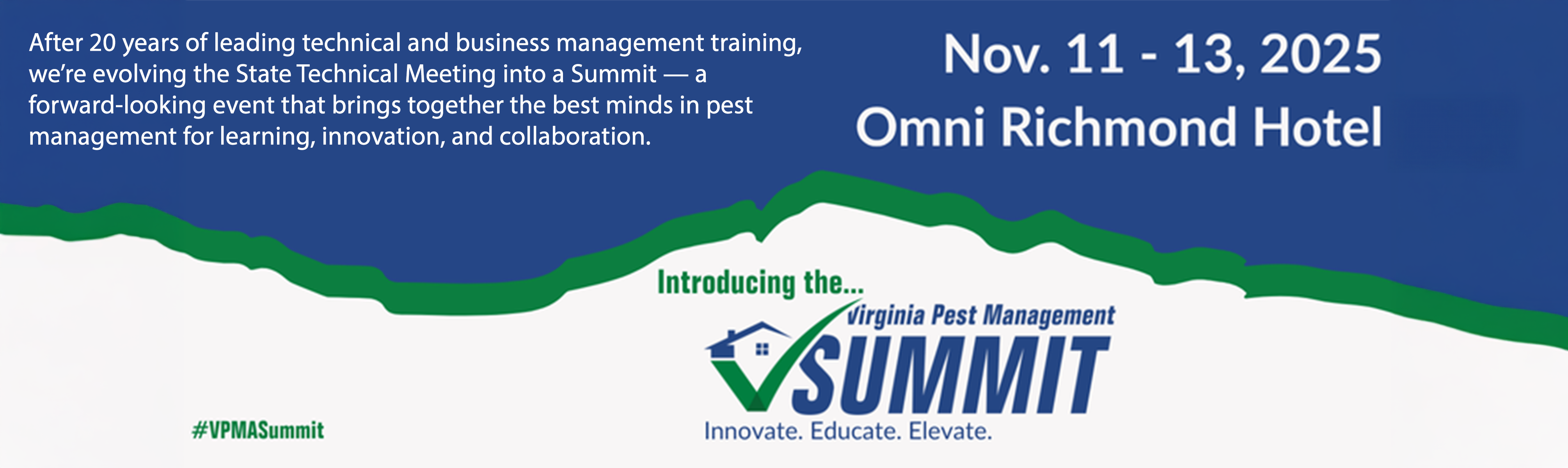 After 20 years of leading technical and business management training, we're evolving the State Technical Meeting into a Summit — a forward-looking event that brings together the best minds in pest management for learning, innovation, and collaboration.

Nov. 11 - 13, 2025
Omni Richmond Hotel

Introducing the...

Virginia Pest Management
SUMMIT
Innovate. Educate. Elevate.

#VPMASummit